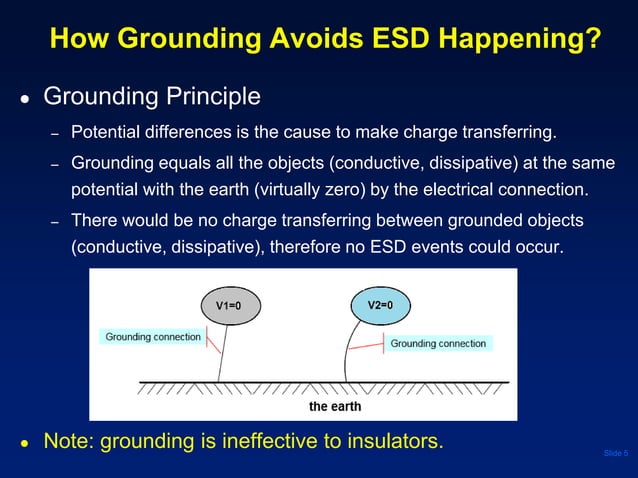 How Grounding Avoids ESD Happening?

• Grounding Principle

– Potential differences is the cause to make charge transferring.

– Grounding equals all the objects (conductive, dissipative) at the same potential with the earth (virtually zero) by the electrical connection.

– There would be no charge transferring between grounded objects (conductive, dissipative), therefore no ESD events could occur.

V1=0

V2=0

Grounding connection

Grounding connection

the earth

• Note: grounding is ineffective to insulators.

Slide 5